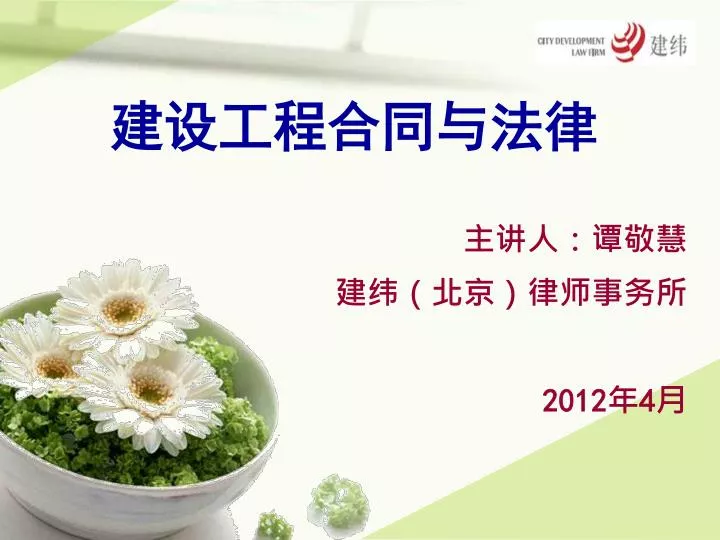 CITY DEVELOPMENT LAW FIRM 建纬

建设工程合同与法律

主讲人：谭敬慧

建纬（北京）律师事务所

2012年4月